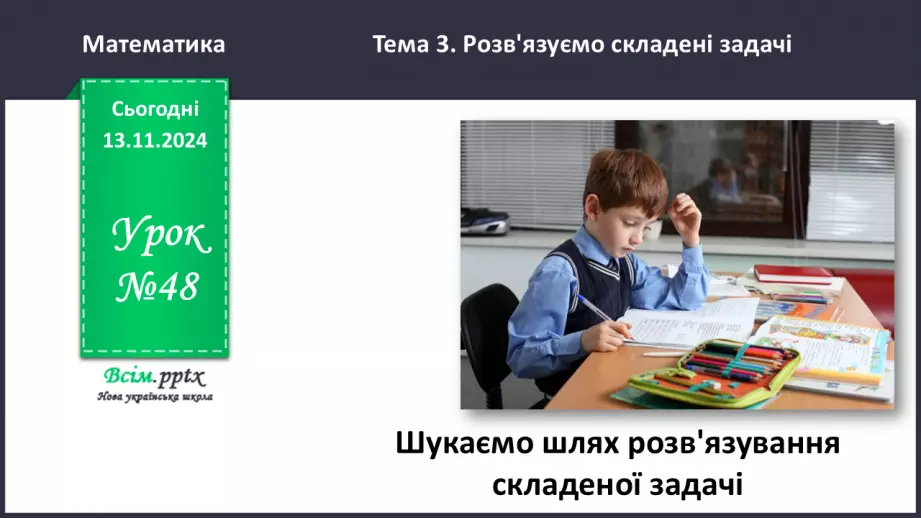 Математика

Тема 3. Розв'язуємо складені задачі

Сьогодні
13.11.2024

Урок
№48

Всім.pptx
Нова українська школа

Шукаємо шлях розв'язування складеної задачі